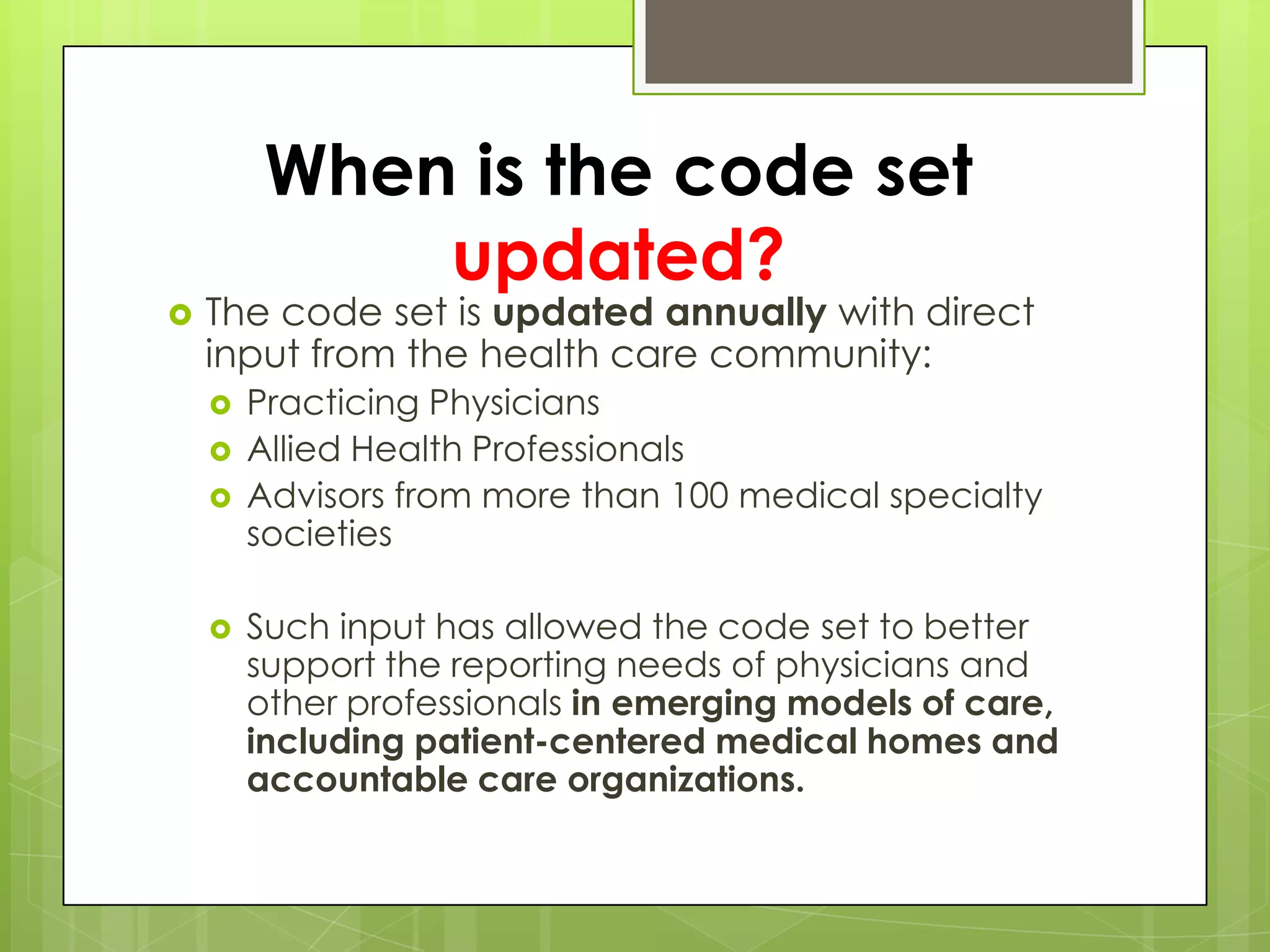 When is the code set updated?

The code set is updated annually with direct input from the health care community:

Practicing Physicians

Allied Health Professionals

Advisors from more than 100 medical specialty societies

Such input has allowed the code set to better support the reporting needs of physicians and other professionals in emerging models of care, including patient-centered medical homes and accountable care organizations.